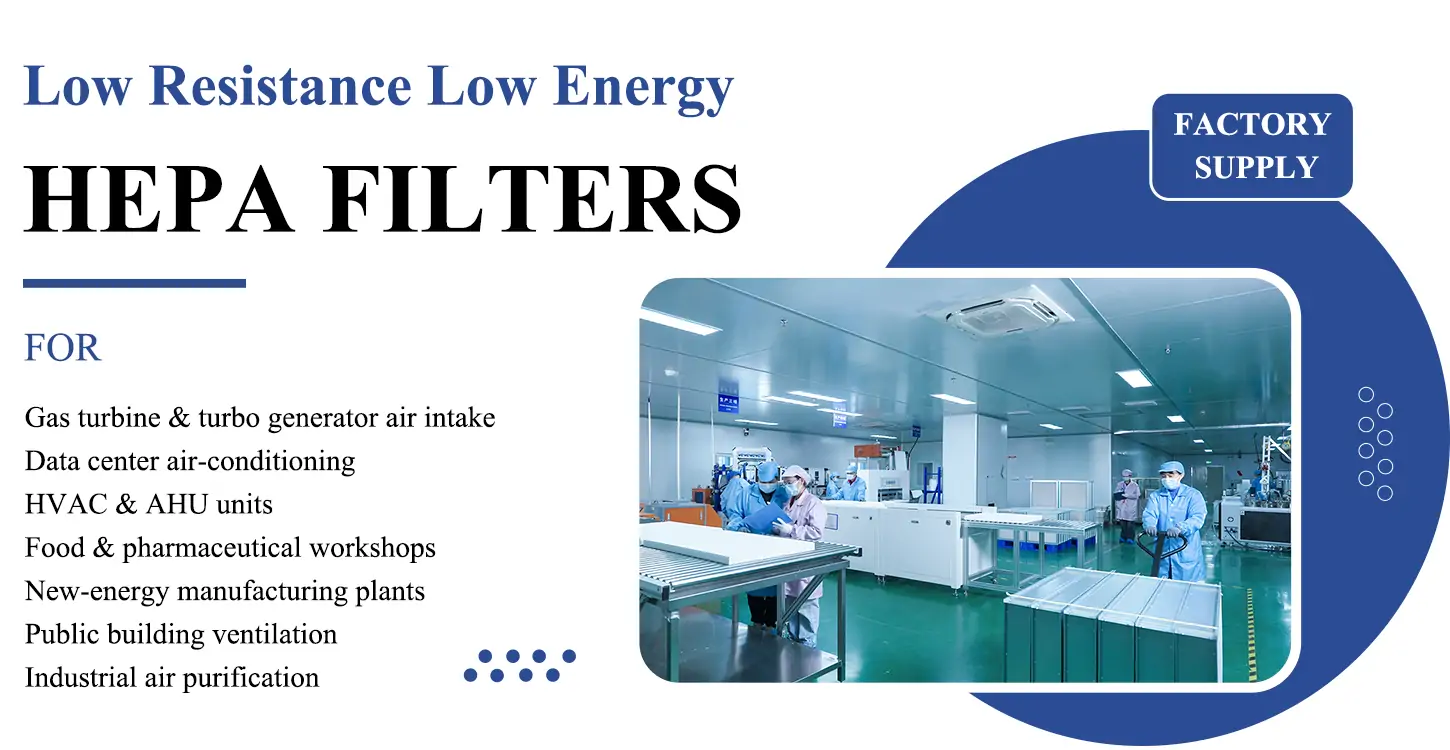 Low Resistance Low Energy

HEPA FILTERS

FACTORY SUPPLY

FOR

Gas turbine & turbo generator air intake
Data center air-conditioning
HVAC & AHU units
Food & pharmaceutical workshops
New-energy manufacturing plants
Public building ventilation
Industrial air purification